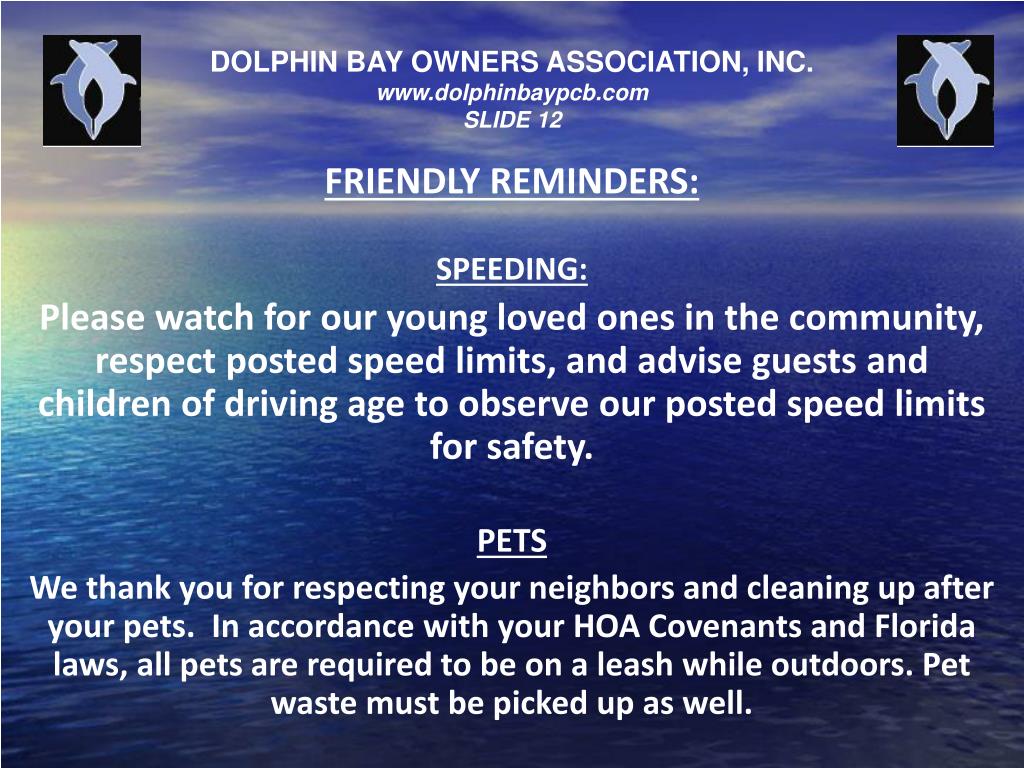 DOLPHIN BAY OWNERS ASSOCIATION, INC.
www.dolphinbaypcb.com
SLIDE 12

FRIENDLY REMINDERS:

SPEEDING:
Please watch for our young loved ones in the community, respect posted speed limits, and advise guests and children of driving age to observe our posted speed limits for safety.

PETS
We thank you for respecting your neighbors and cleaning up after your pets. In accordance with your HOA Covenants and Florida laws, all pets are required to be on a leash while outdoors. Pet waste must be picked up as well.